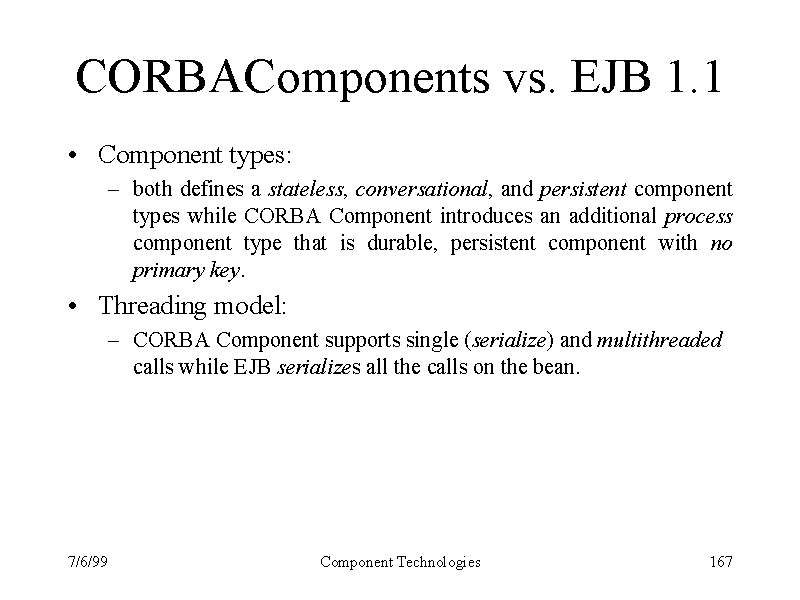 CORBAComponents vs. EJB 1.1

• Component types:

– both defines a stateless, conversational, and persistent component types while CORBA Component introduces an additional process component type that is durable, persistent component with no primary key.

• Threading model:

– CORBA Component supports single (serialize) and multithreaded calls while EJB serializes all the calls on the bean.

7/6/99

Component Technologies

167